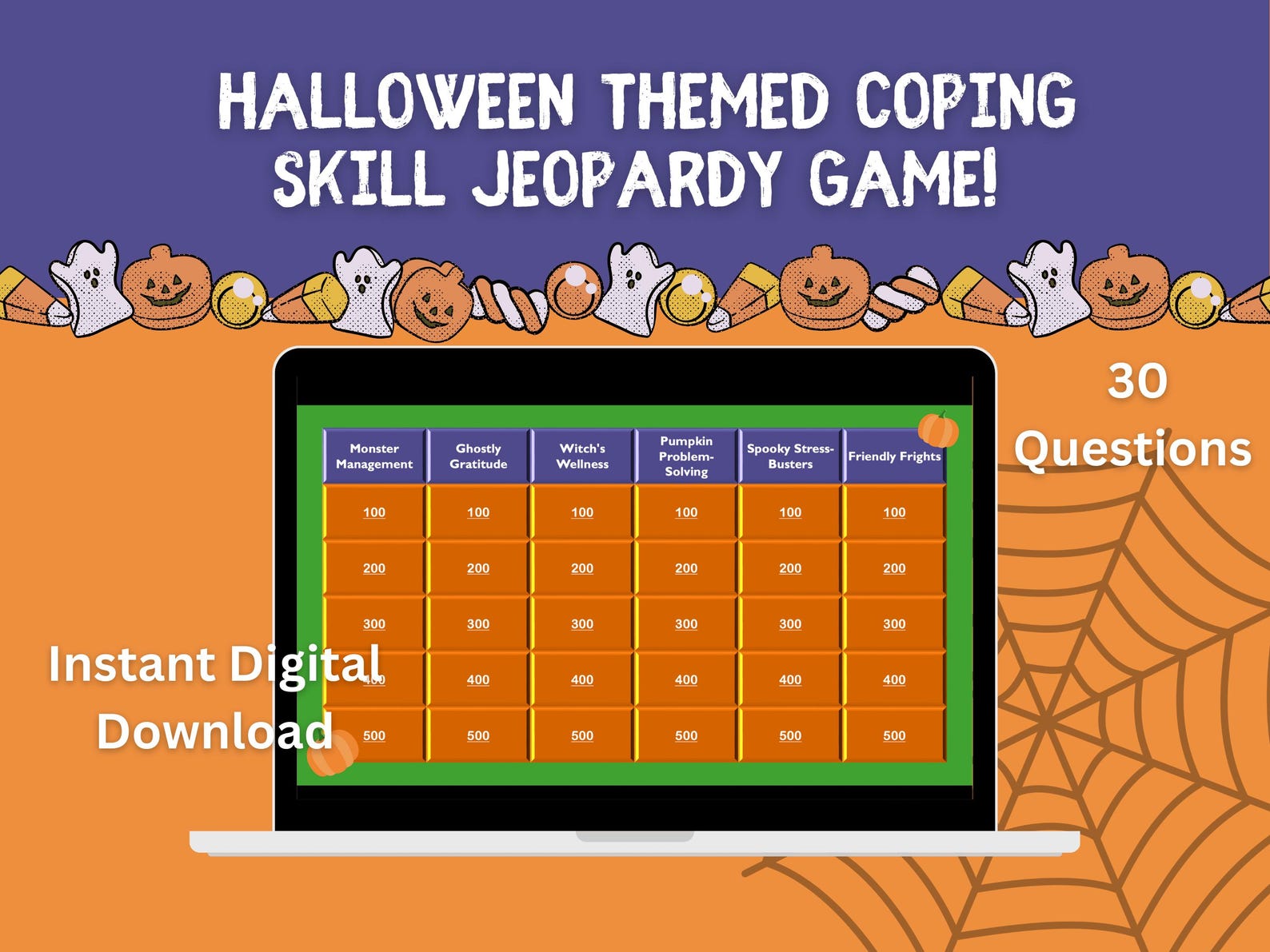 HALLOWEEN THEMED COPING SKILL JEOPARDY GAME!

30 Questions

| Monster Management | Ghostly Gratitude | Witch's Wellness | Pumpkin Problem-Solving | Spooky Stress-Busters | Friendly Frights |
|---|---|---|---|---|---|
| 100 | 100 | 100 | 100 | 100 | 100 |
| 200 | 200 | 200 | 200 | 200 | 200 |
| 300 | 300 | 300 | 300 | 300 | 300 |
| 400 | 400 | 400 | 400 | 400 | 400 |
| 500 | 500 | 500 | 500 | 500 | 500 |

Instant Digital Download